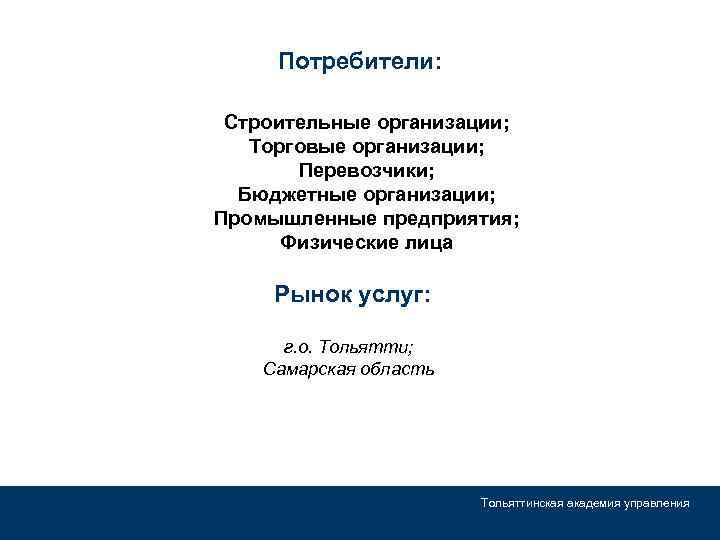 Потребители:

Строительные организации;
Торговые организации;
Перевозчики;
Бюджетные организации;
Промышленные предприятия;
Физические лица

Рынок услуг:

г.о. Тольятти;
Самарская область

Тольяттинская академия управления